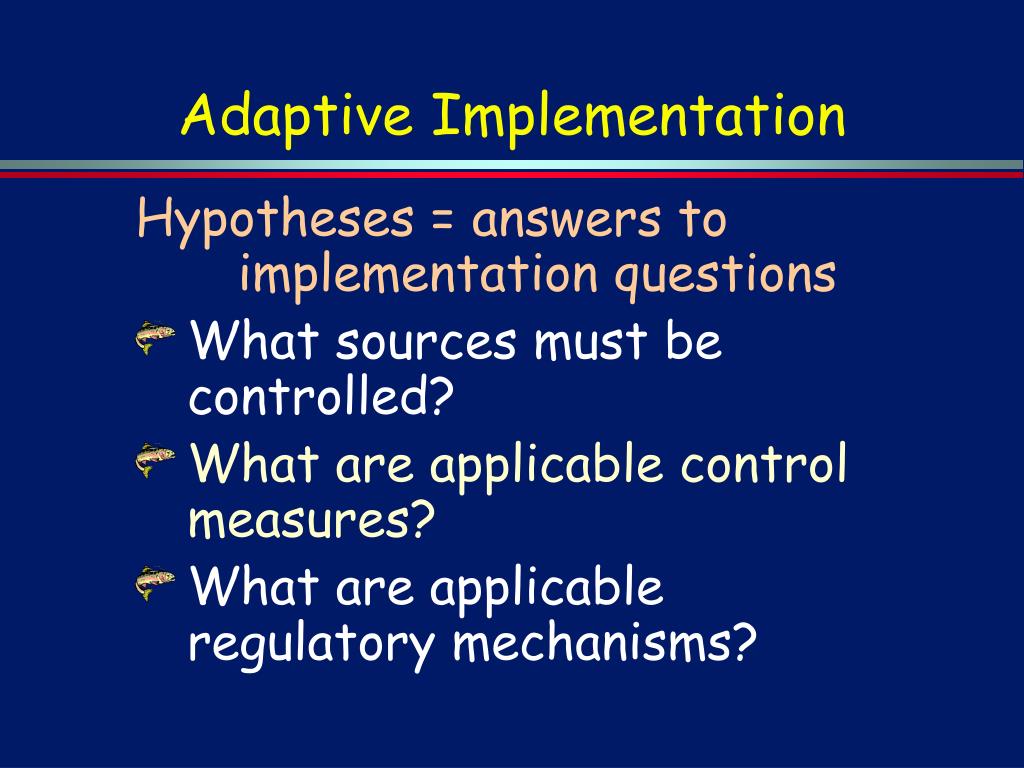 Adaptive Implementation

Hypotheses = answers to implementation questions

What sources must be controlled?

What are applicable control measures?

What are applicable regulatory mechanisms?